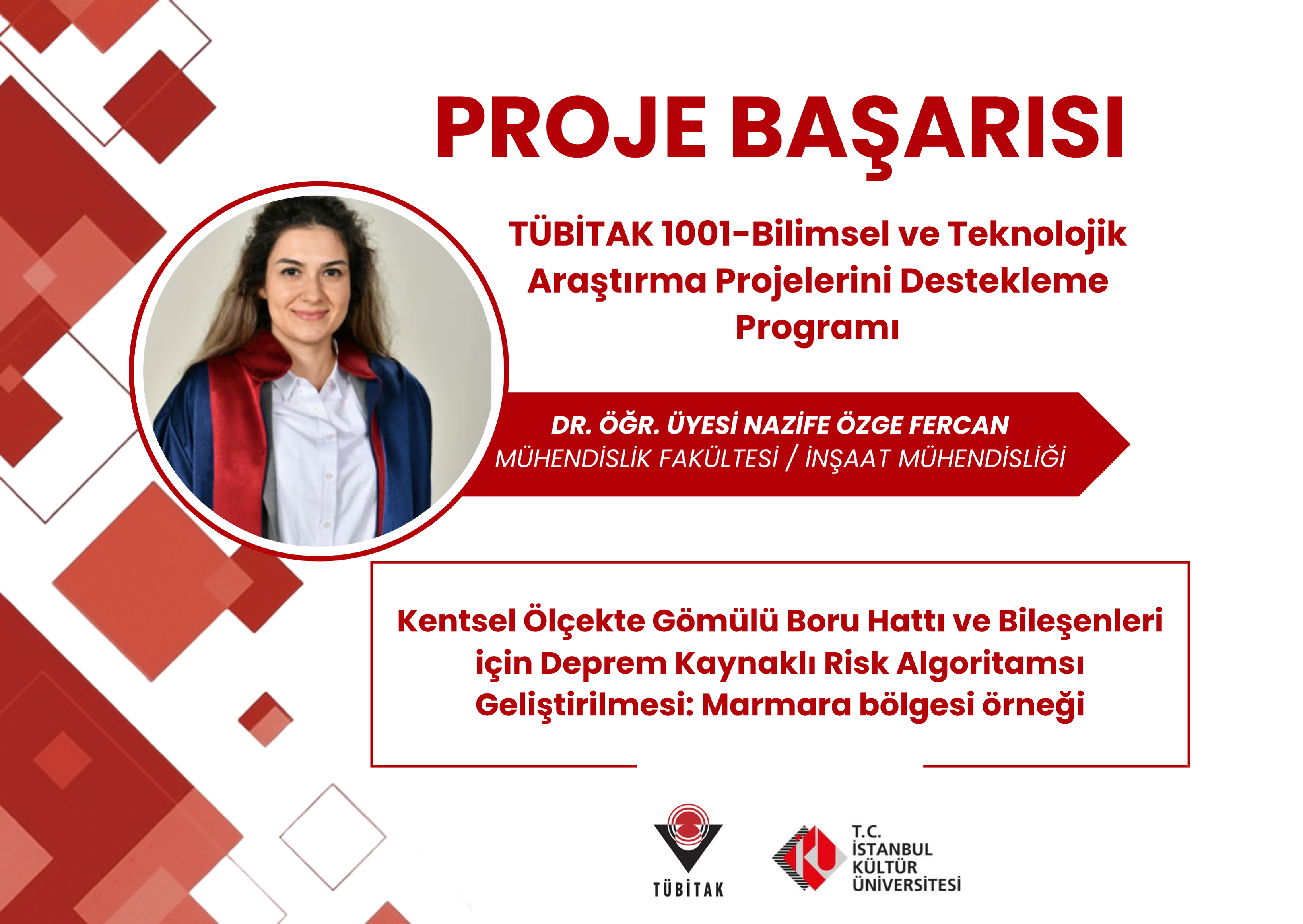 PROJE BAŞARISI

TÜBİTAK 1001-Bilimsel ve Teknolojik Araştırma Projelerini Destekleme Programı

DR. ÖĞR. ÜYESİ NAZİFE ÖZGE FERCAN
MÜHENDİSLİK FAKÜLTESİ / İNŞAAT MÜHENDİSLİĞİ

Kentsel Ölçekte Gömülü Boru Hattı ve Bileşenleri için Deprem Kaynaklı Risk Algoritamsı Geliştirilmesi: Marmara bölgesi örneği

TÜBİTAK

T.C.
İSTANBUL
KÜLTÜR
ÜNİVERSİTESİ